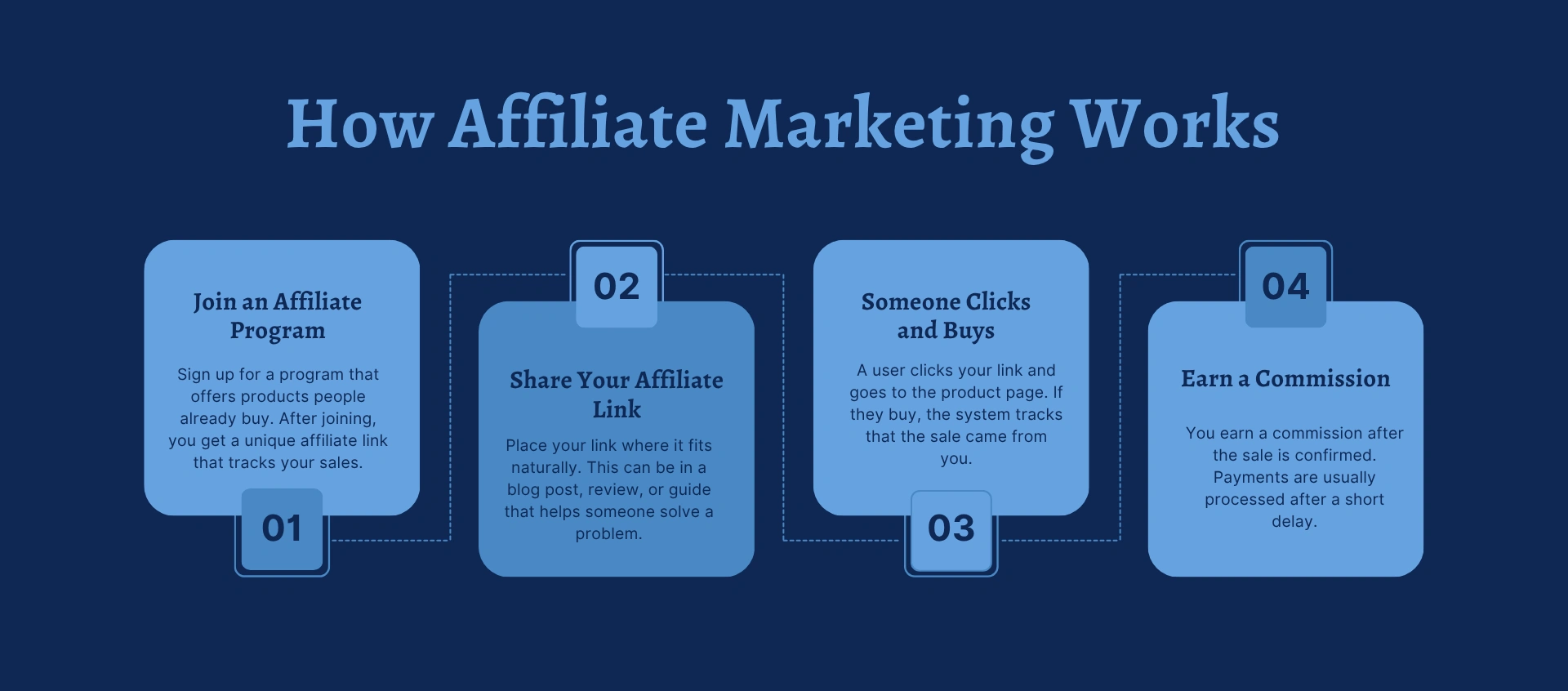 How Affiliate Marketing Works

Join an Affiliate Program

Sign up for a program that offers products people already buy. After joining, you get a unique affiliate link that tracks your sales.

01

02

Share Your Affiliate Link

Place your link where it fits naturally. This can be in a blog post, review, or guide that helps someone solve a problem.

Someone Clicks and Buys

A user clicks your link and goes to the product page. If they buy, the system tracks that the sale came from you.

03

04

Earn a Commission

You earn a commission after the sale is confirmed. Payments are usually processed after a short delay.